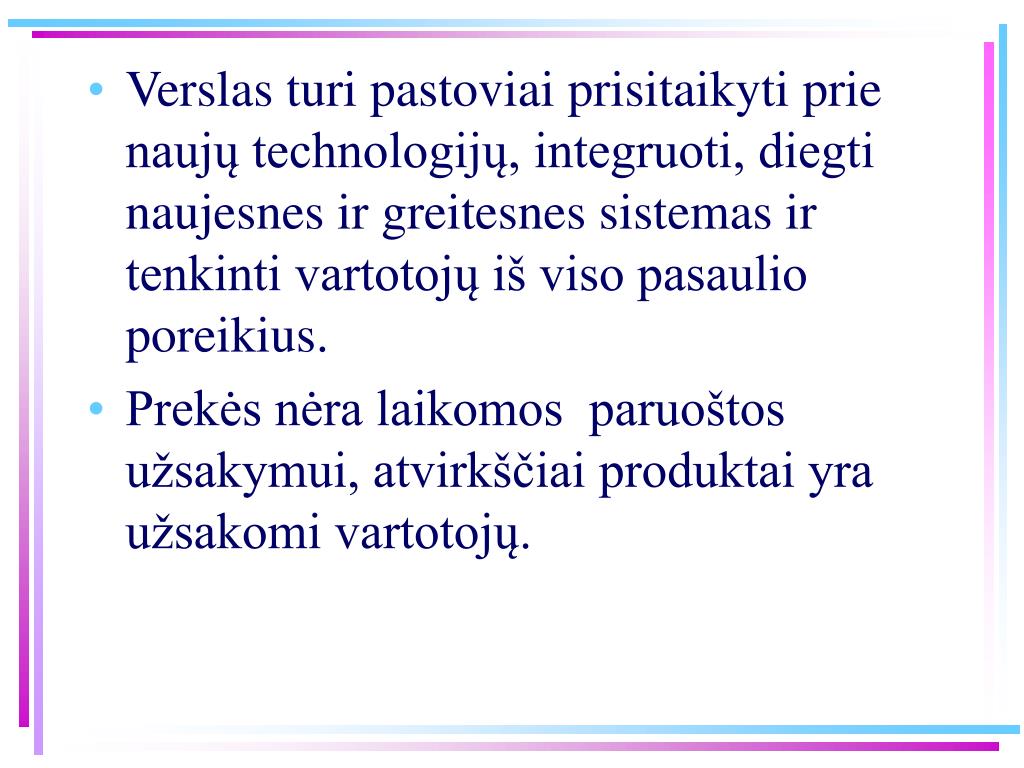 • Verslas turi pastoviai prisitaikyti prie naujų technologijų, integruoti, diegti naujesnes ir greitesnes sistemas ir tenkinti vartotojų iš viso pasaulio poreikius.

• Prekės nėra laikomos  paruoštos užsakymui, atvirkščiai produktai yra užsakomi vartotojų.